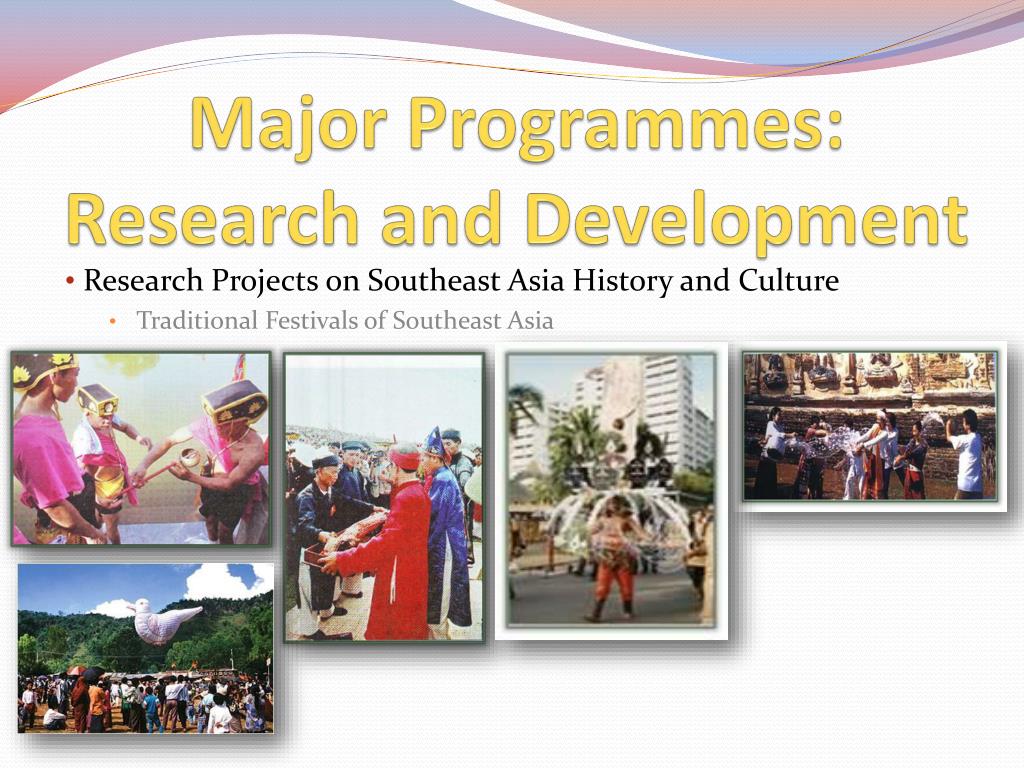 Major Programmes: Research and Development

• Research Projects on Southeast Asia History and Culture
  • Traditional Festivals of Southeast Asia